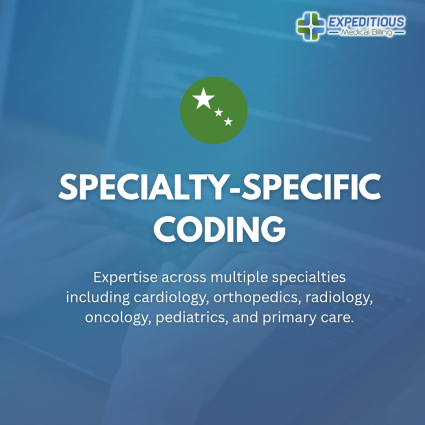 EXPEDITIOUS
Medical Billing

SPECIALTY-SPECIFIC CODING

Expertise across multiple specialties including cardiology, orthopedics, radiology, oncology, pediatrics, and primary care.